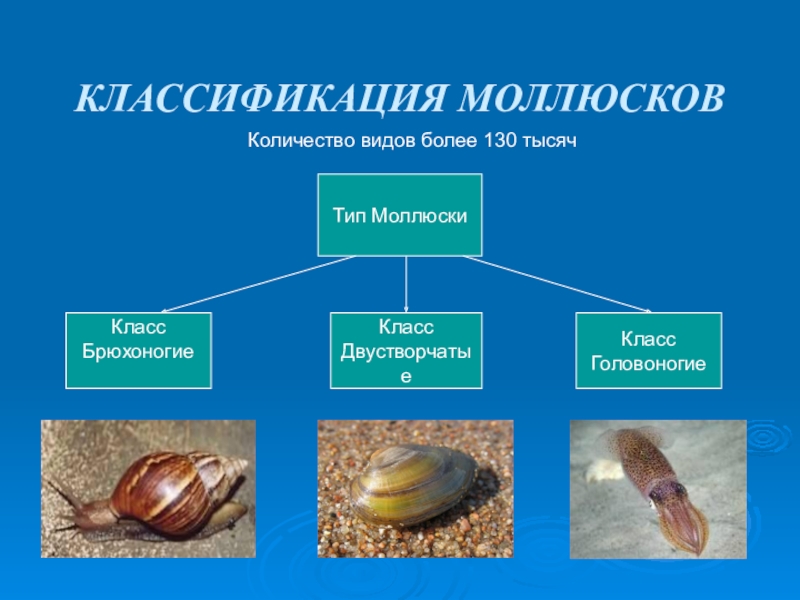 КЛАССИФИКАЦИЯ МОЛЛЮСКОВ

Количество видов более 130 тысяч

Тип Моллюски

Класс Брюхоногие

Класс Двустворчатые

Класс Головоногие